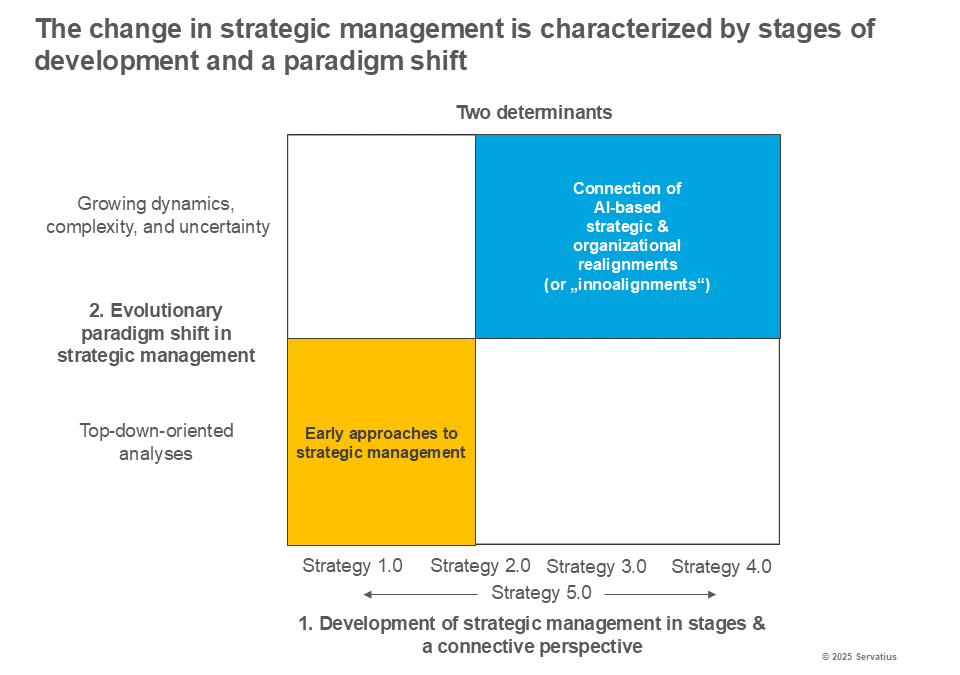 The change in strategic management is characterized by stages of development and a paradigm shift

Two determinants

Growing dynamics, complexity, and uncertainty

2. Evolutionary paradigm shift in strategic management

Top-down-oriented analyses

Connection of AI-based strategic & organizational realignments (or „innoalignments“)

Early approaches to strategic management

Strategy 1.0 Strategy 2.0 Strategy 3.0 Strategy 4.0

Strategy 5.0

1. Development of strategic management in stages & a connective perspective

© 2025 Servatius